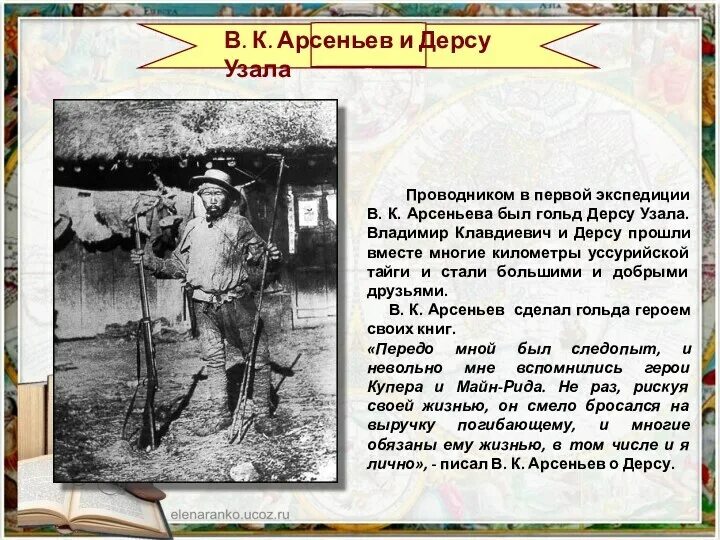 В. К. Арсеньев и Дерсу Узала

Проводником в первой экспедиции В. К. Арсеньева был гольд Дерсу Узала. Владимир Клавдиевич и Дерсу прошли вместе многие километры уссурийской тайги и стали большими и добрыми друзьями.

В. К. Арсеньев сделал гольда героем своих книг.

«Передо мной был следопыт, и невольно мне вспомнились герои Купера и Майн-Рида. Не раз, рискуя своей жизнью, он смело бросался на выручку погибающему, и многие обязаны ему жизнью, в том числе и я лично», - писал В. К. Арсеньев о Дерсу.

elenaranko.ucoz.ru